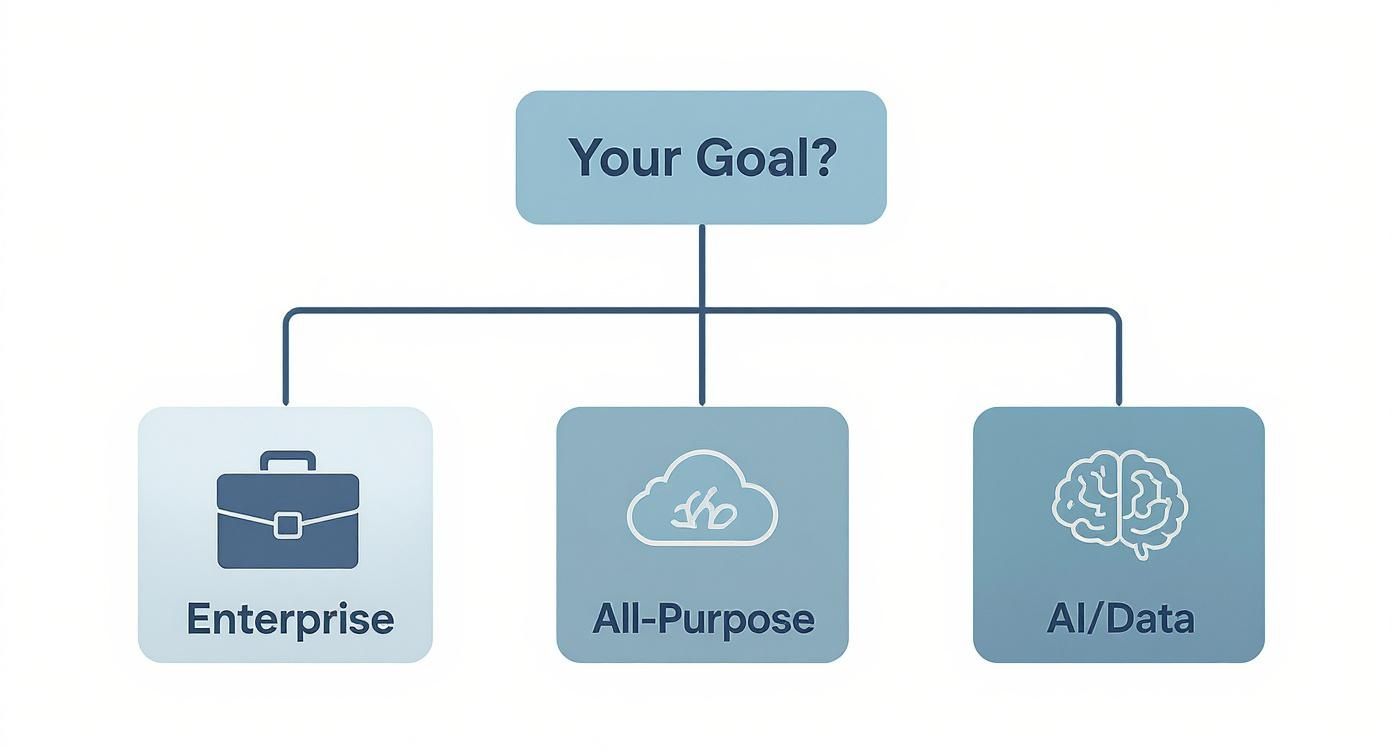 Your Goal?

Enterprise

All-Purpose

AI/Data